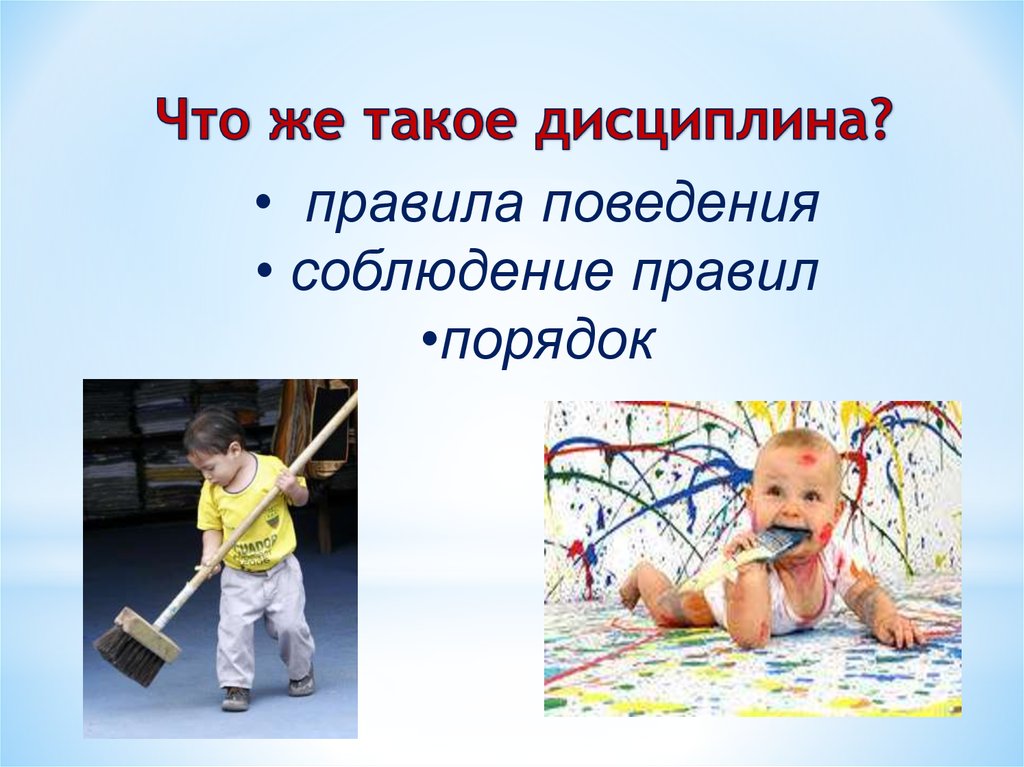 Что же такое дисциплина?

• правила поведения
• соблюдение правил
•порядок